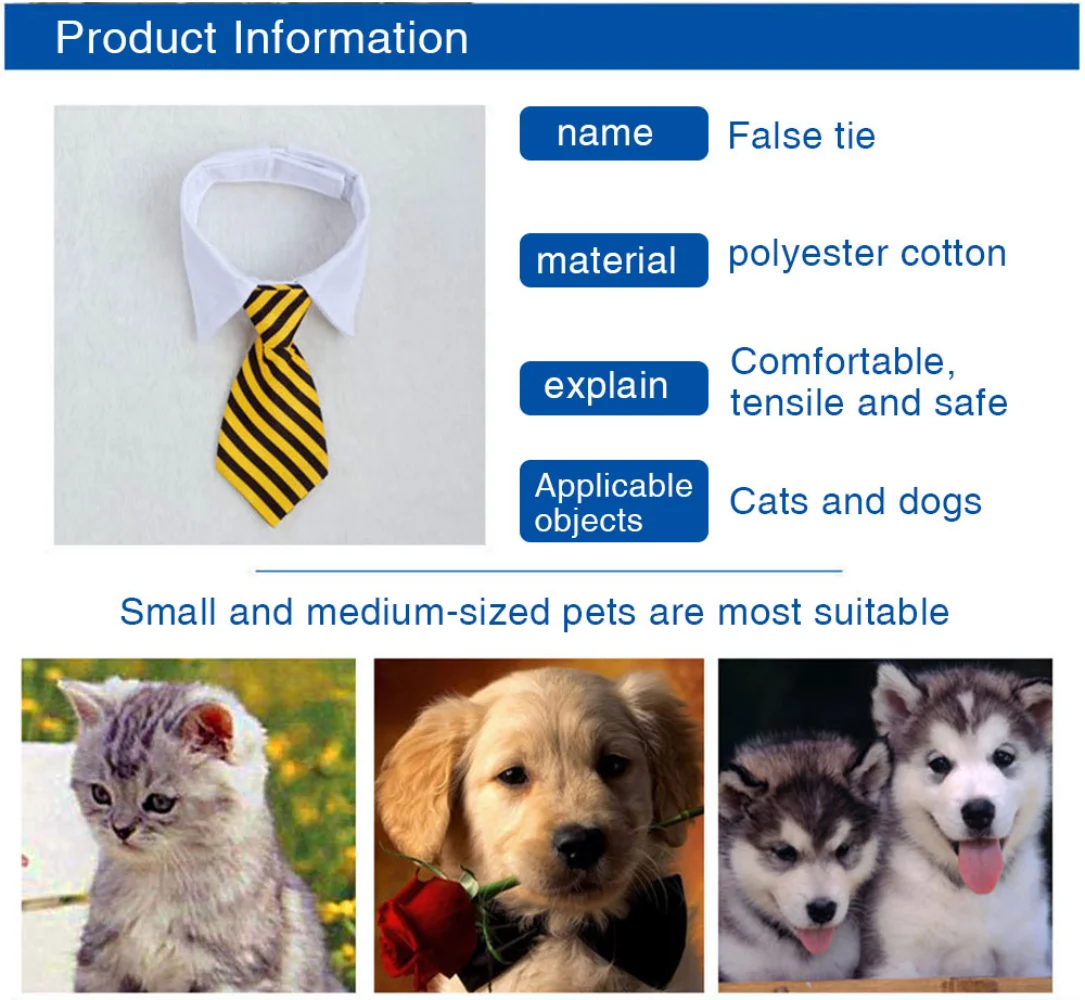 Product Information

name False tie

material polyester cotton

explain Comfortable, tensile and safe

Applicable objects Cats and dogs

Small and medium-sized pets are most suitable